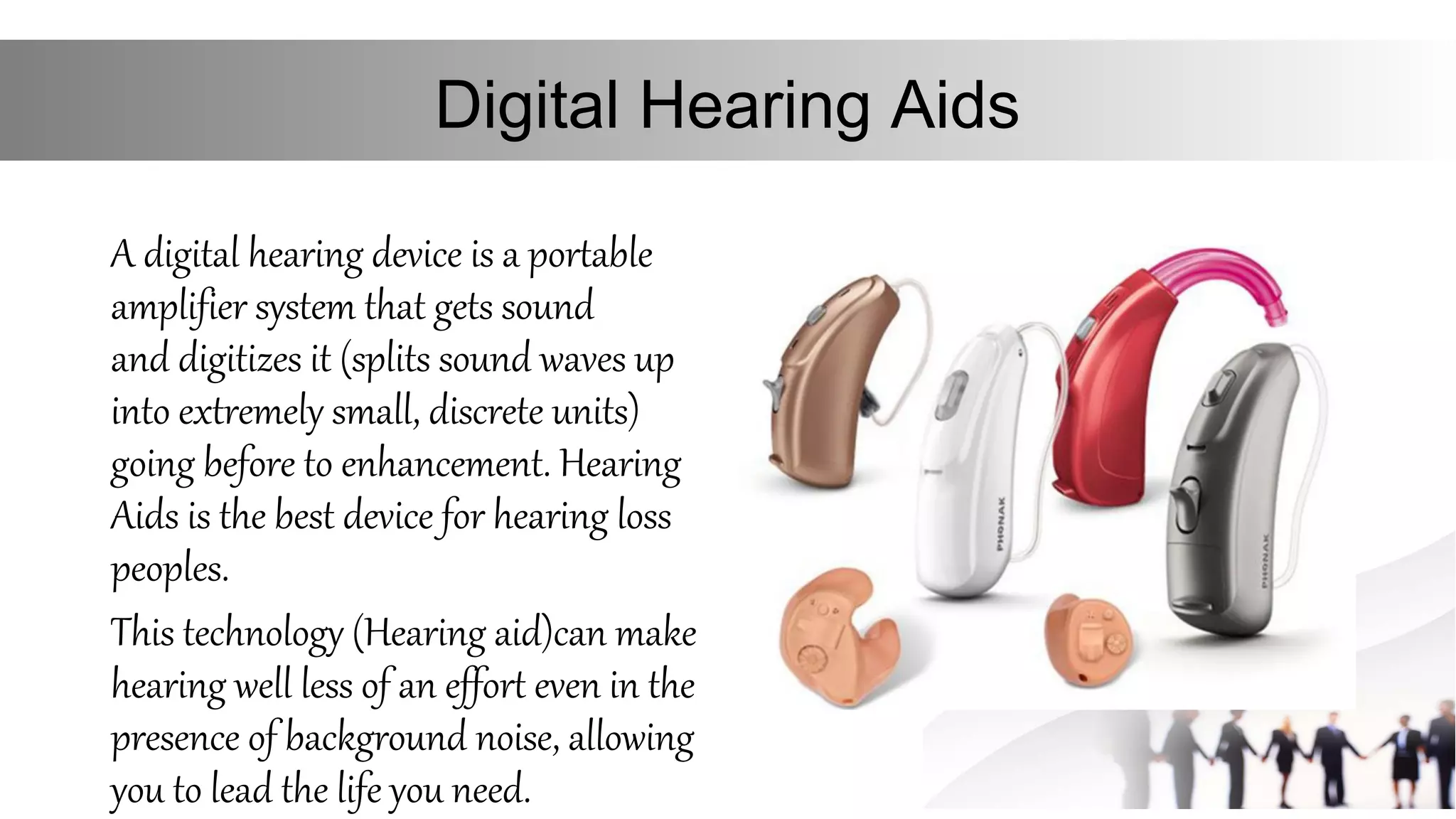 Digital Hearing Aids

A digital hearing device is a portable amplifier system that gets sound and digitizes it (splits sound waves up into extremely small, discrete units) going before to enhancement. Hearing Aids is the best device for hearing loss peoples.

This technology (Hearing aid)can make hearing well less of an effort even in the presence of background noise, allowing you to lead the life you need.

PHONAK

PHONAK